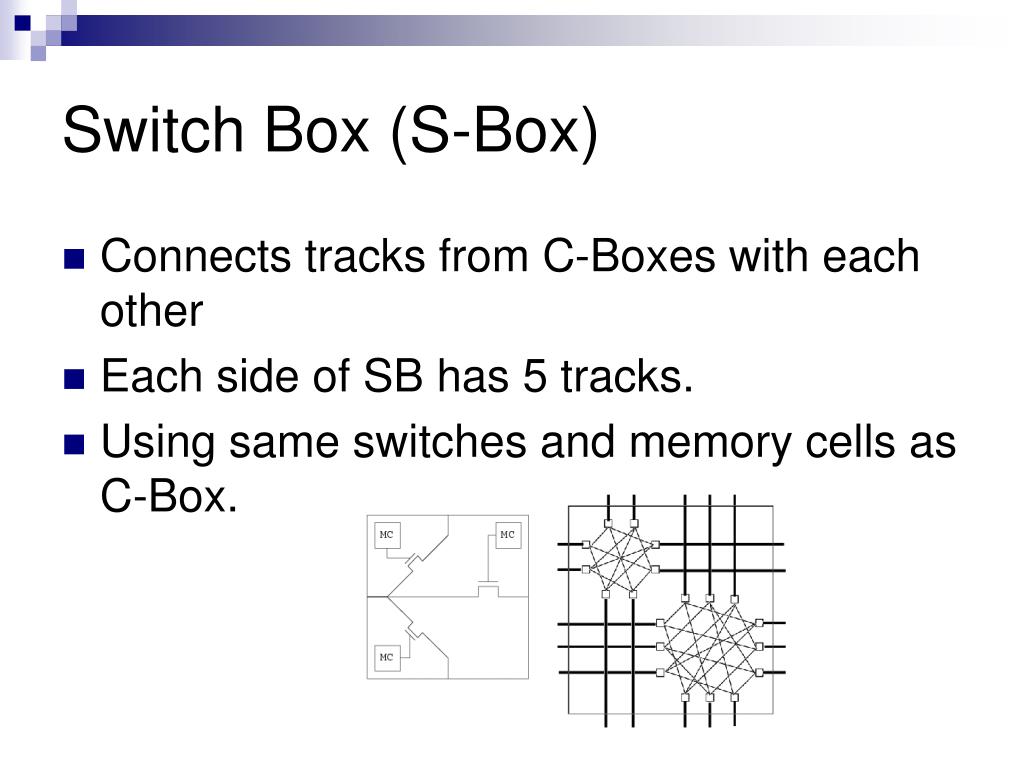 Switch Box (S-Box)

Connects tracks from C-Boxes with each other

Each side of SB has 5 tracks.

Using same switches and memory cells as C-Box.

MC

MC

MC